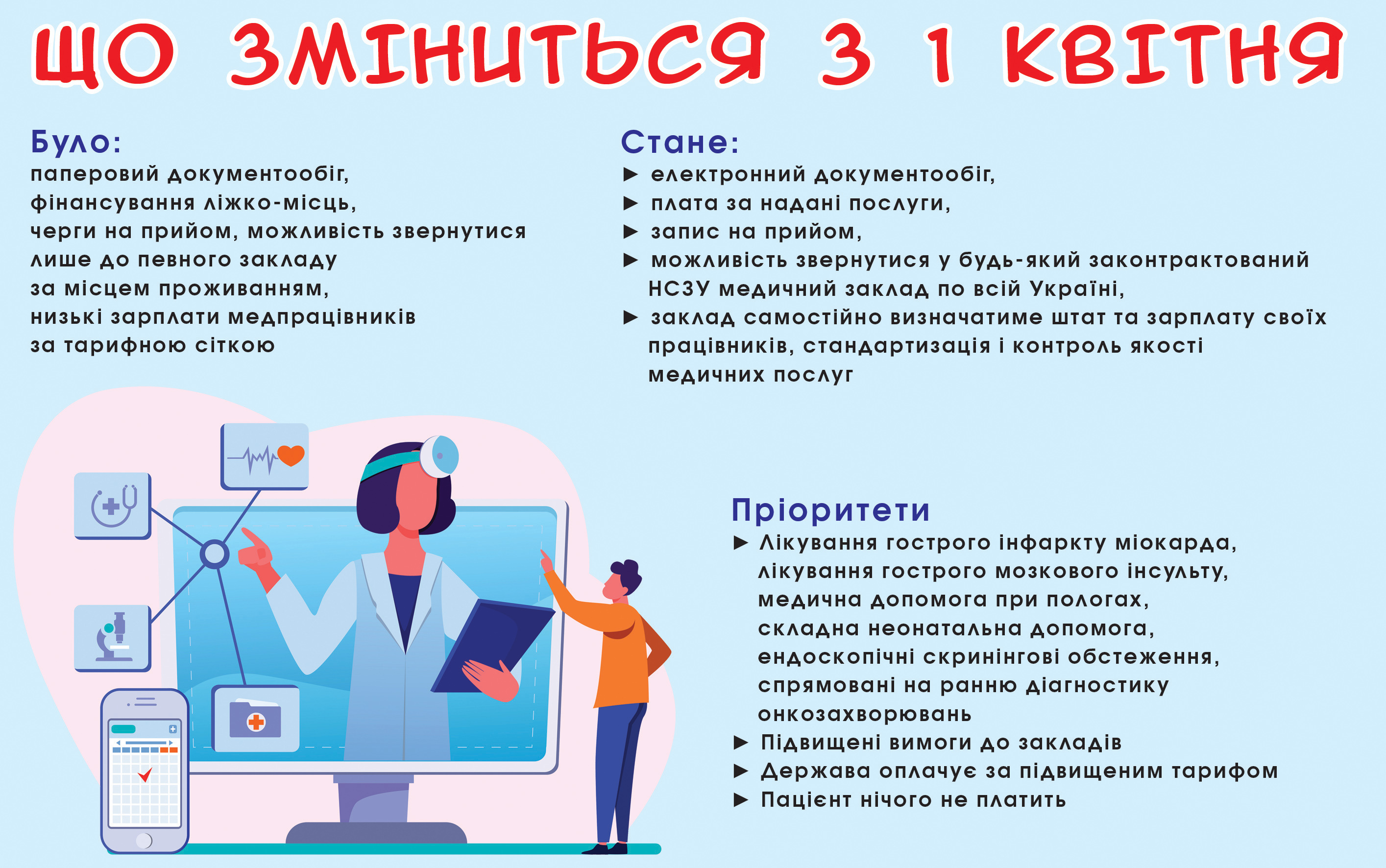 ЩО ЗМІНИТЬСЯ З 1 КВІТНЯ

Було:
паперовий документообіг,
фінансування ліжко-місць,
черги на прийом, можливість звернутися лише до певного закладу за місцем проживанням,
низькі зарплати медпрацівників за тарифною сіткою

Стане:
► електронний документообіг,
► плата за надані послуги,
► запис на прийом,
► можливість звернутися у будь-який законтрактований НСЗУ медичний заклад по всій Україні,
► заклад самостійно визначатиме штат та зарплату своїх працівників, стандартизація і контроль якості медичних послуг

Пріоритети
► Лікування гострого інфаркту міокарда, лікування гострого мозкового інсульту, медична допомога при пологах, складна неонатальна допомога, ендоскопічні скринінгові обстеження, спрямовані на ранню діагностику онкозахворювань
► Підвищені вимоги до закладів
► Держава оплачує за підвищеним тарифом
► Пацієнт нічого не платить